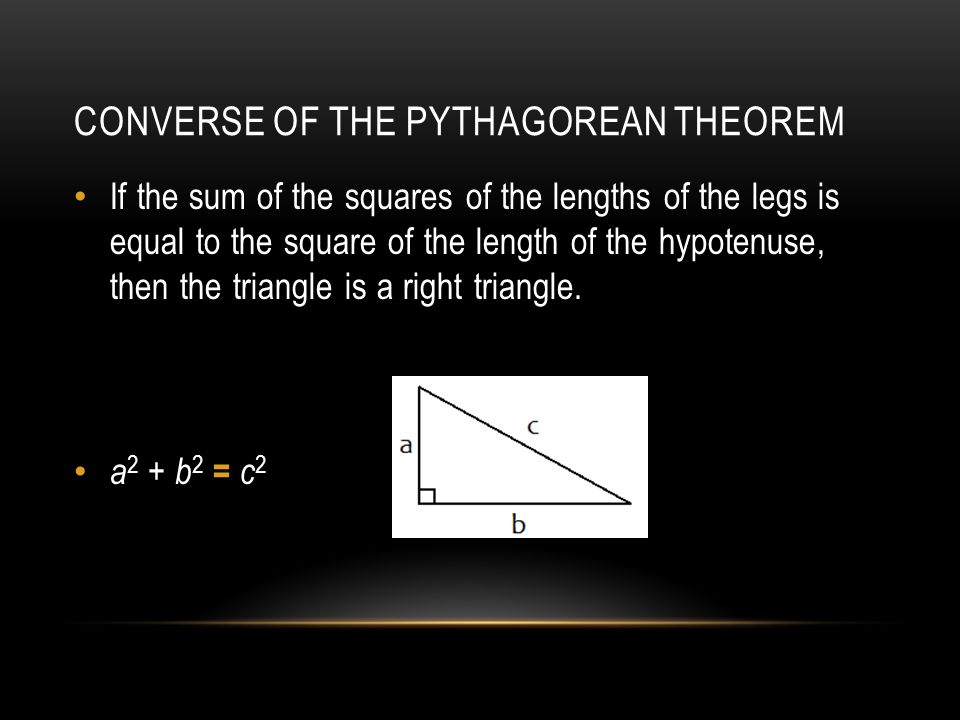 CONVERSE OF THE PYTHAGOREAN THEOREM

• If the sum of the squares of the lengths of the legs is equal to the square of the length of the hypotenuse, then the triangle is a right triangle.

• $a^2 + b^2 = c^2$

a
c
b